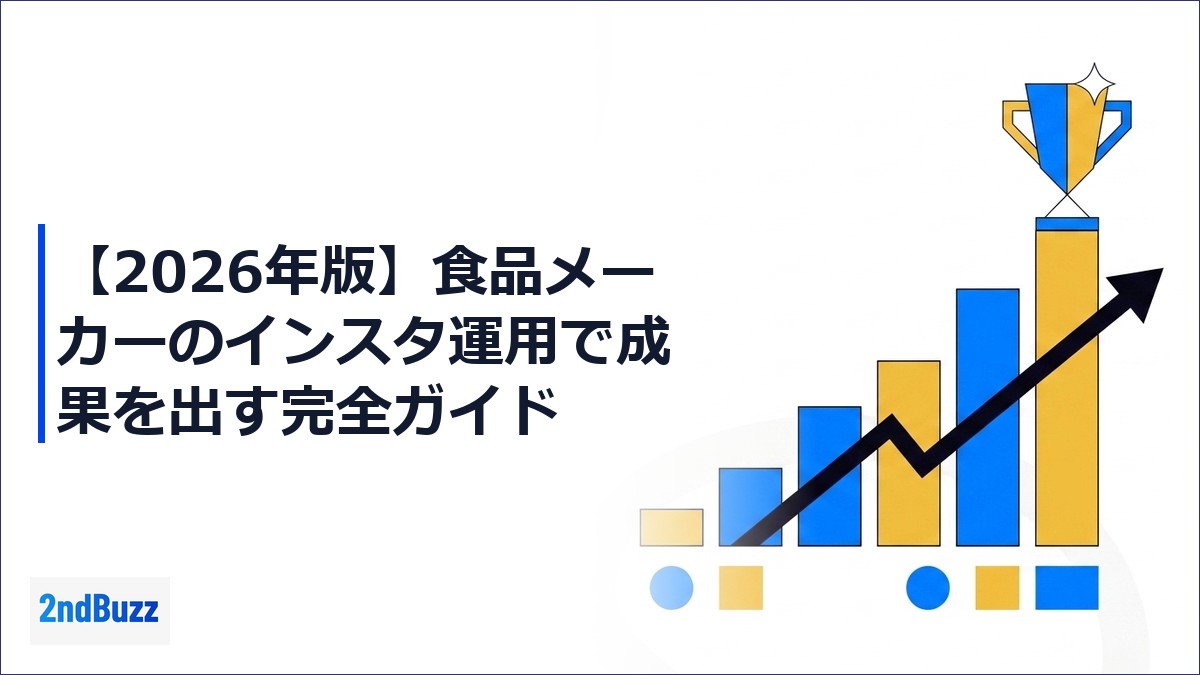 【2026年版】食品メーカーのインスタ運用で成果を出す完全ガイド

2ndBuzz